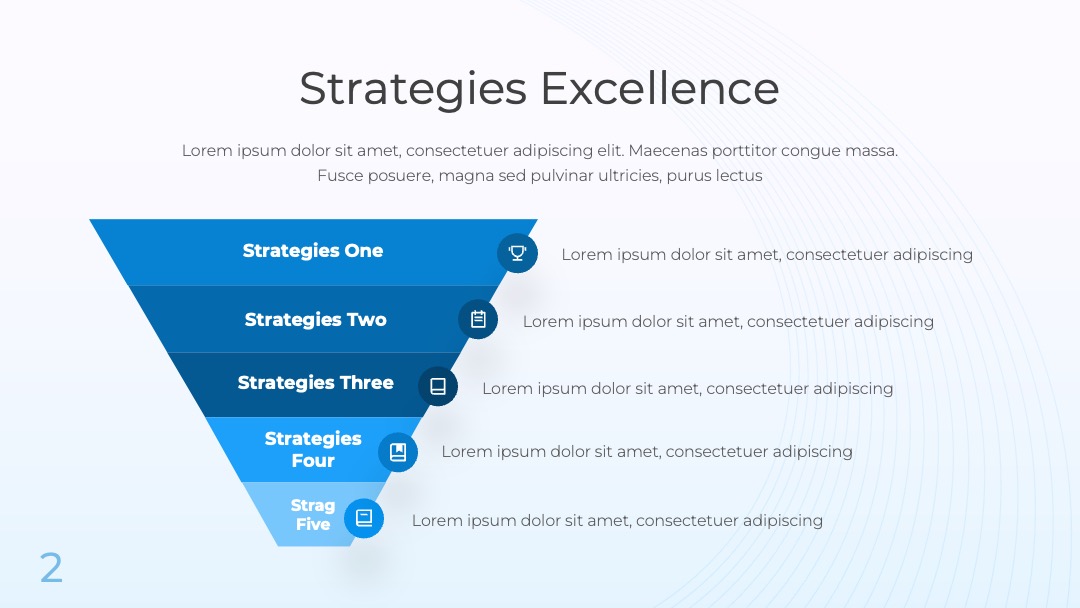 Strategies Excellence

Lorem ipsum dolor sit amet, consectetuer adipiscing elit. Maecenas porttitor congue massa. Fusce posuere, magna sed pulvinar ultricies, purus lectus

Strategies One

Lorem ipsum dolor sit amet, consectetuer adipiscing

Strategies Two

Lorem ipsum dolor sit amet, consectetuer adipiscing

Strategies Three

Lorem ipsum dolor sit amet, consectetuer adipiscing

Strategies Four

Lorem ipsum dolor sit amet, consectetuer adipiscing

Strag Five

Lorem ipsum dolor sit amet, consectetuer adipiscing

2